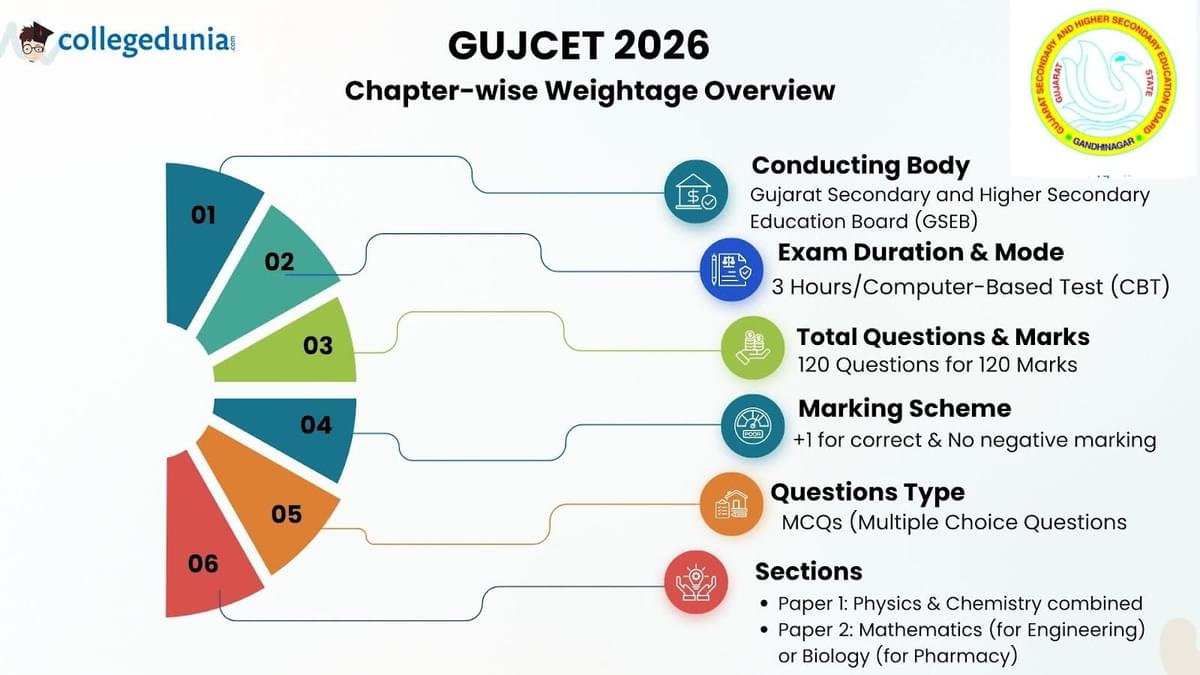 collegedunia.com

GUJCET 2026
Chapter-wise Weightage Overview

GUJARAT SECONDARY AND HIGHER SECONDARY EDUCATION BOARD
GUJARAT STATE
GANDHINAGAR

01
02
03
04
05
06

Conducting Body
Gujarat Secondary and Higher Secondary Education Board (GSEB)

Exam Duration & Mode
3 Hours/Computer-Based Test (CBT)

Total Questions & Marks
120 Questions for 120 Marks

Marking Scheme
+1 for correct & No negative marking

Questions Type
MCQs (Multiple Choice Questions

Sections
• Paper 1: Physics & Chemistry combined
• Paper 2: Mathematics (for Engineering) or Biology (for Pharmacy)